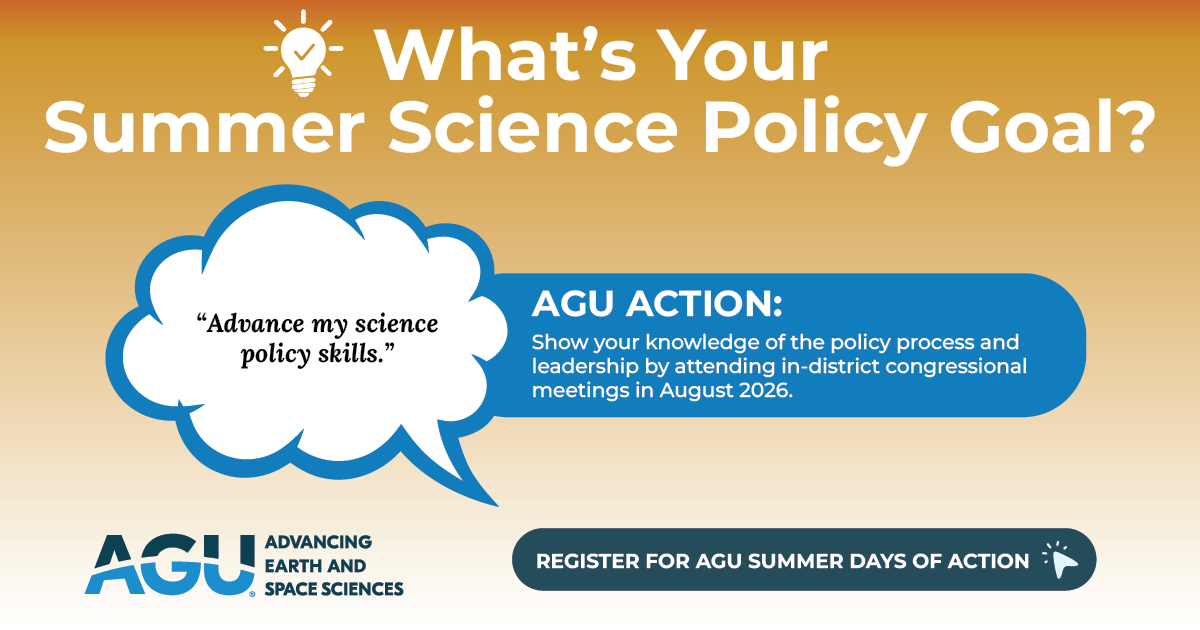 What's Your Summer Science Policy Goal?

"Advance my science policy skills."

AGU ACTION:

Show your knowledge of the policy process and leadership by attending in-district congressional meetings in August 2026.

AGU ADVANCING EARTH AND SPACE SCIENCES

REGISTER FOR AGU SUMMER DAYS OF ACTION